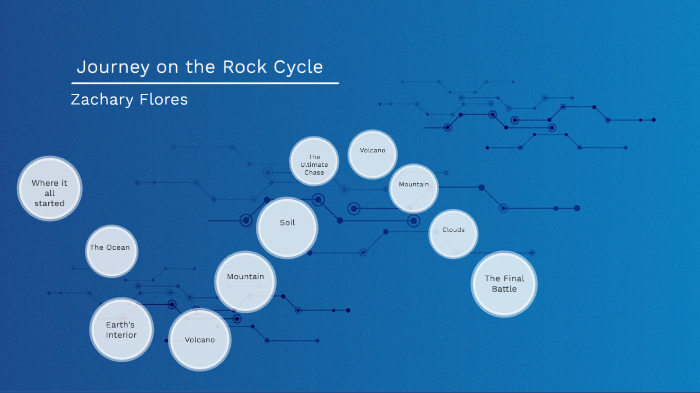 Journey on the Rock Cycle

Zachary Flores

Where it all started

The Ocean

Earth's Interior

Volcano

Mountain

Soil

The Ultimate Chase

Volcano

Mountain

Clouds

The Final Battle